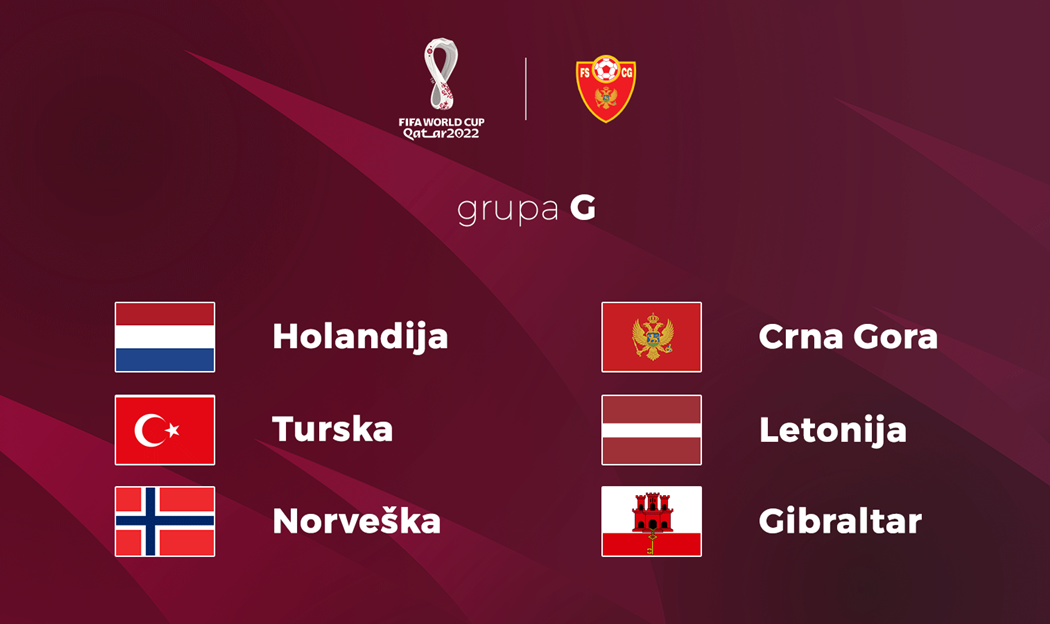 FIFA WORLD CUP Qatar2022

FS CG

grupa G

Holandija

Turska

Norveška

Crna Gora

Letonija

Gibraltar